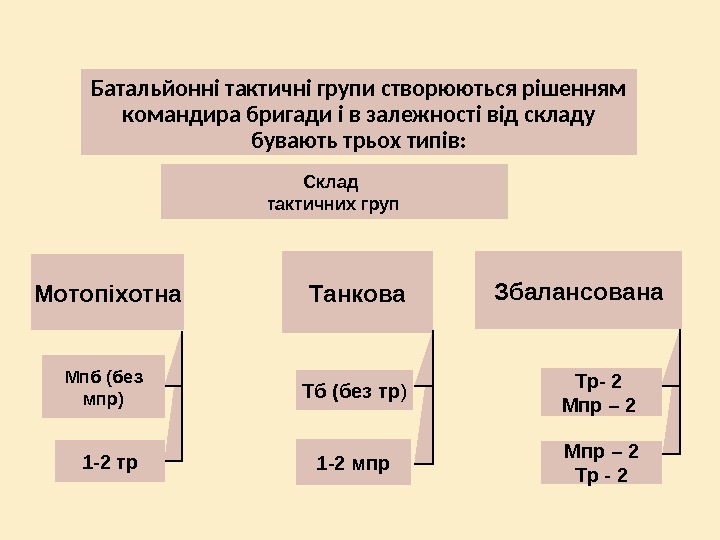 Батальйонні тактичні групи створюються рішенням командира бригади і в залежності від складу бувають трьох типів:

Склад тактичних груп

Мотопіхотна

Мпб (без мпр)

1-2 тр

Танкова

Тб (без тр)

1-2 мпр

Збалансована

Тр- 2
Мпр – 2

Мпр – 2
Тр - 2